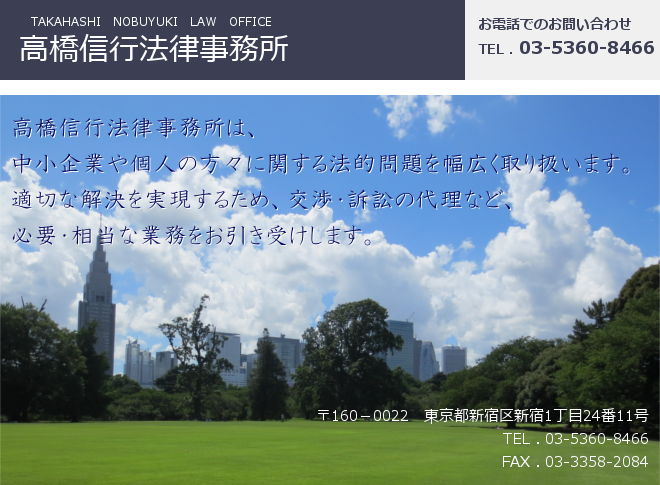 TAKAHASHI NOBUYUKI LAW OFFICE
高橋信行法律事務所

お電話でのお問い合わせ
TEL . 03-5360-8466

高橋信行法律事務所は、
中小企業や個人の方々に関する法的問題を幅広く取り扱います。
適切な解決を実現するため、交渉・訴訟の代理など、
必要・相当な業務をお引き受けします。

〒160－0022　東京都新宿区新宿1丁目24番11号
TEL . 03-5360-8466
FAX . 03-3358-2084